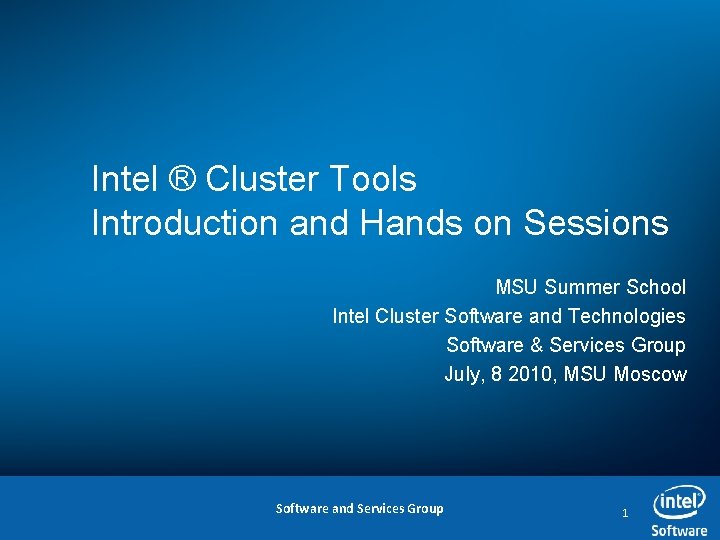 Intel ® Cluster Tools
Introduction and Hands on Sessions

MSU Summer School
Intel Cluster Software and Technologies
Software & Services Group
July, 8 2010, MSU Moscow

Software and Services Group

1

intel
Software